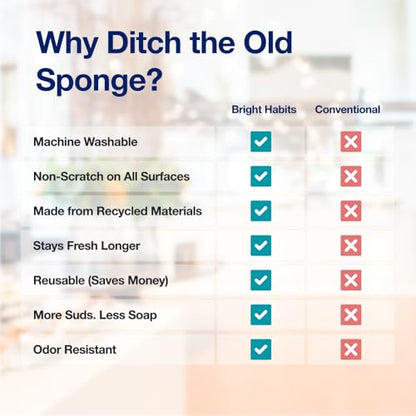 Why Ditch the Old Sponge?

|  | Bright Habits | Conventional |
|---|---|---|
| Machine Washable | ✓ | ✗ |
| Non-Scratch on All Surfaces | ✓ | ✗ |
| Made from Recycled Materials | ✓ | ✗ |
| Stays Fresh Longer | ✓ | ✗ |
| Reusable (Saves Money) | ✓ | ✗ |
| More Suds. Less Soap | ✓ | ✗ |
| Odor Resistant | ✓ | ✗ |